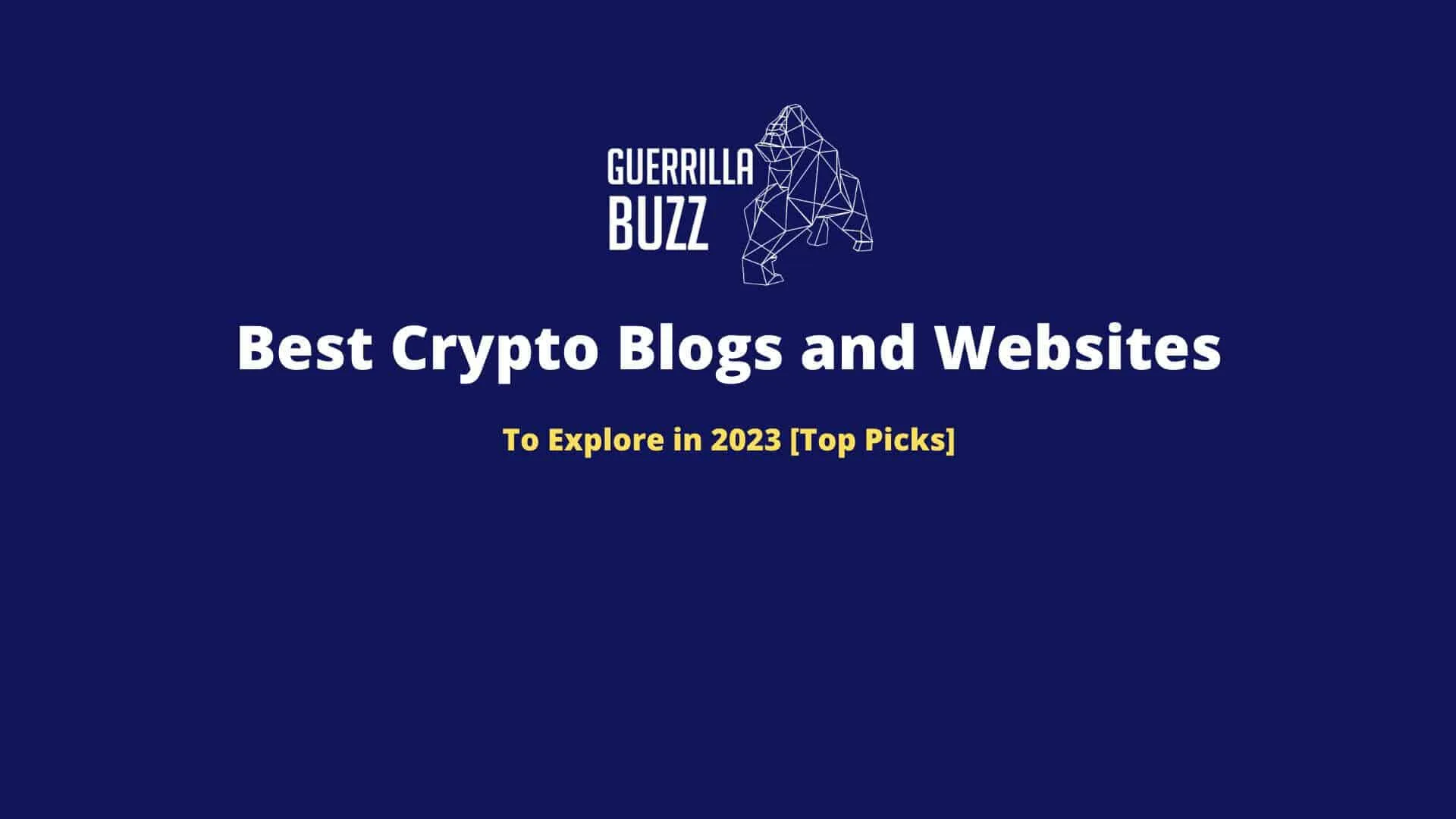 GUERRILLA
BUZZ

Best Crypto Blogs and Websites

To Explore in 2023 [Top Picks]